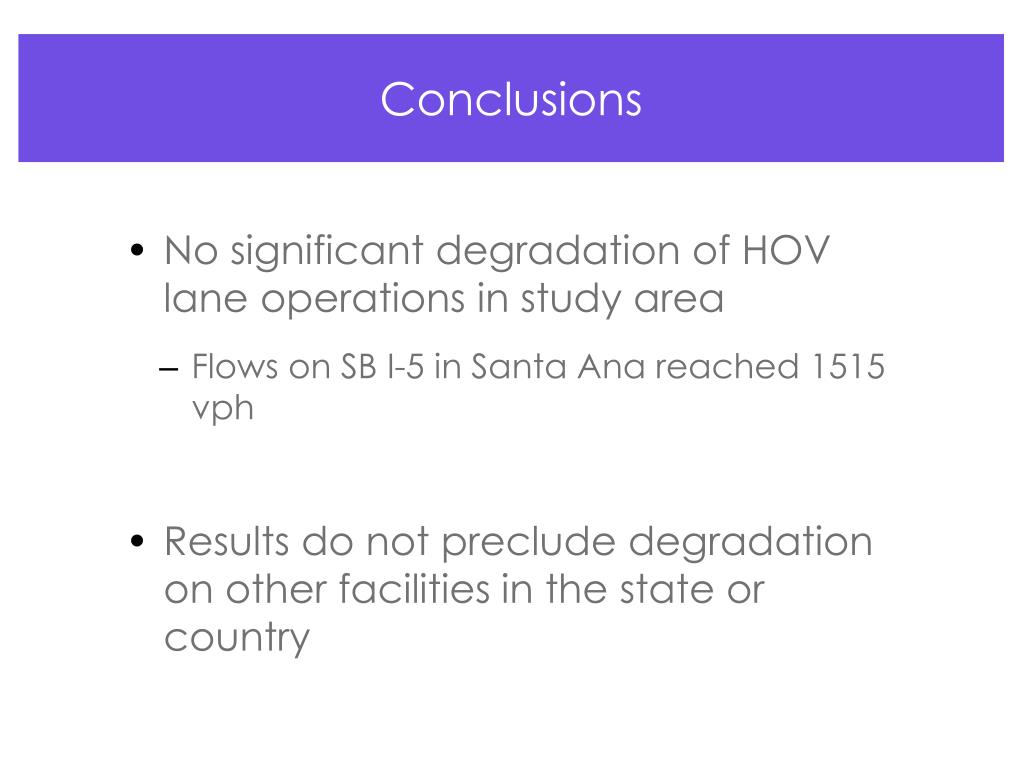 Conclusions

• No significant degradation of HOV lane operations in study area

– Flows on SB I-5 in Santa Ana reached 1515 vph

• Results do not preclude degradation on other facilities in the state or country